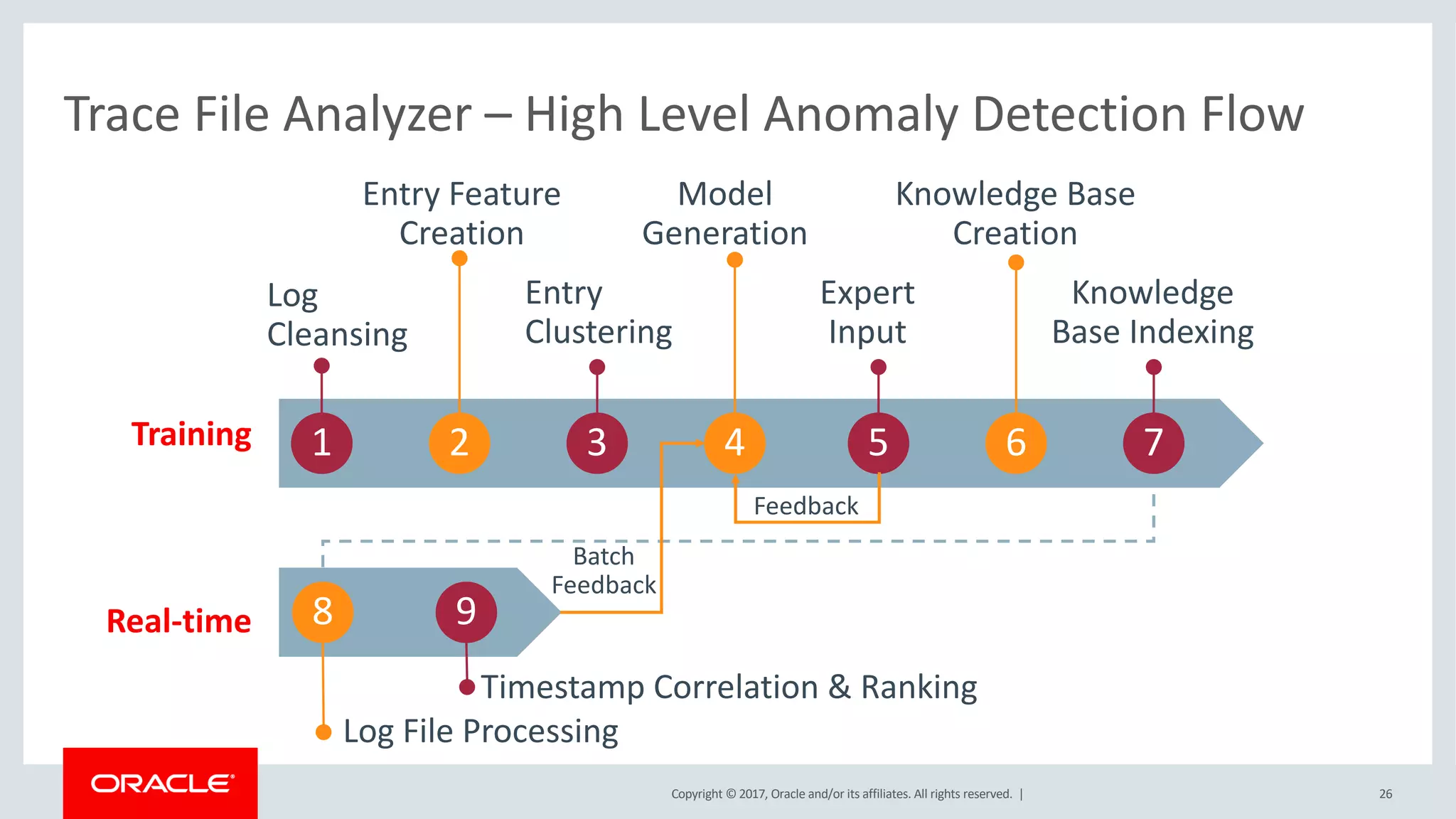 Trace File Analyzer – High Level Anomaly Detection Flow

Entry Feature Creation

Model Generation

Knowledge Base Creation

Log Cleansing

Entry Clustering

Expert Input

Knowledge Base Indexing

Training

1

2

3

4

5

6

7

Feedback

Batch Feedback

Real-time

8

9

Timestamp Correlation & Ranking

Log File Processing

ORACLE

Copyright © 2017, Oracle and/or its affiliates. All rights reserved. |

26